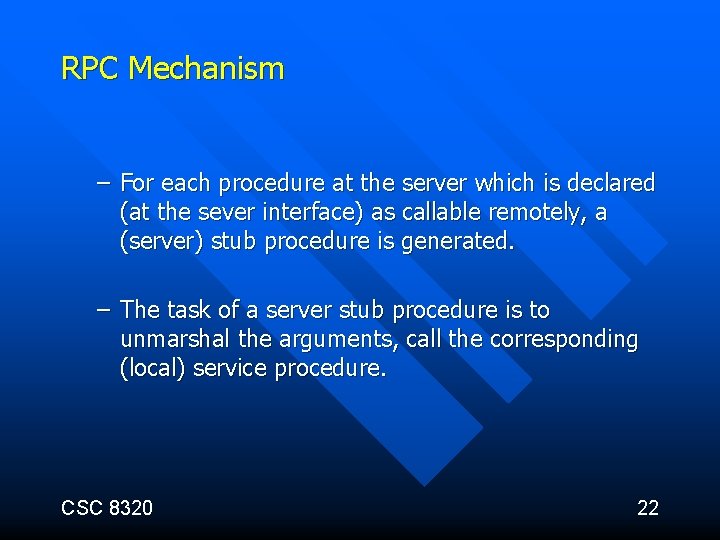 RPC Mechanism

– For each procedure at the server which is declared (at the sever interface) as callable remotely, a (server) stub procedure is generated.

– The task of a server stub procedure is to unmarshal the arguments, call the corresponding (local) service procedure.

CSC 8320

22